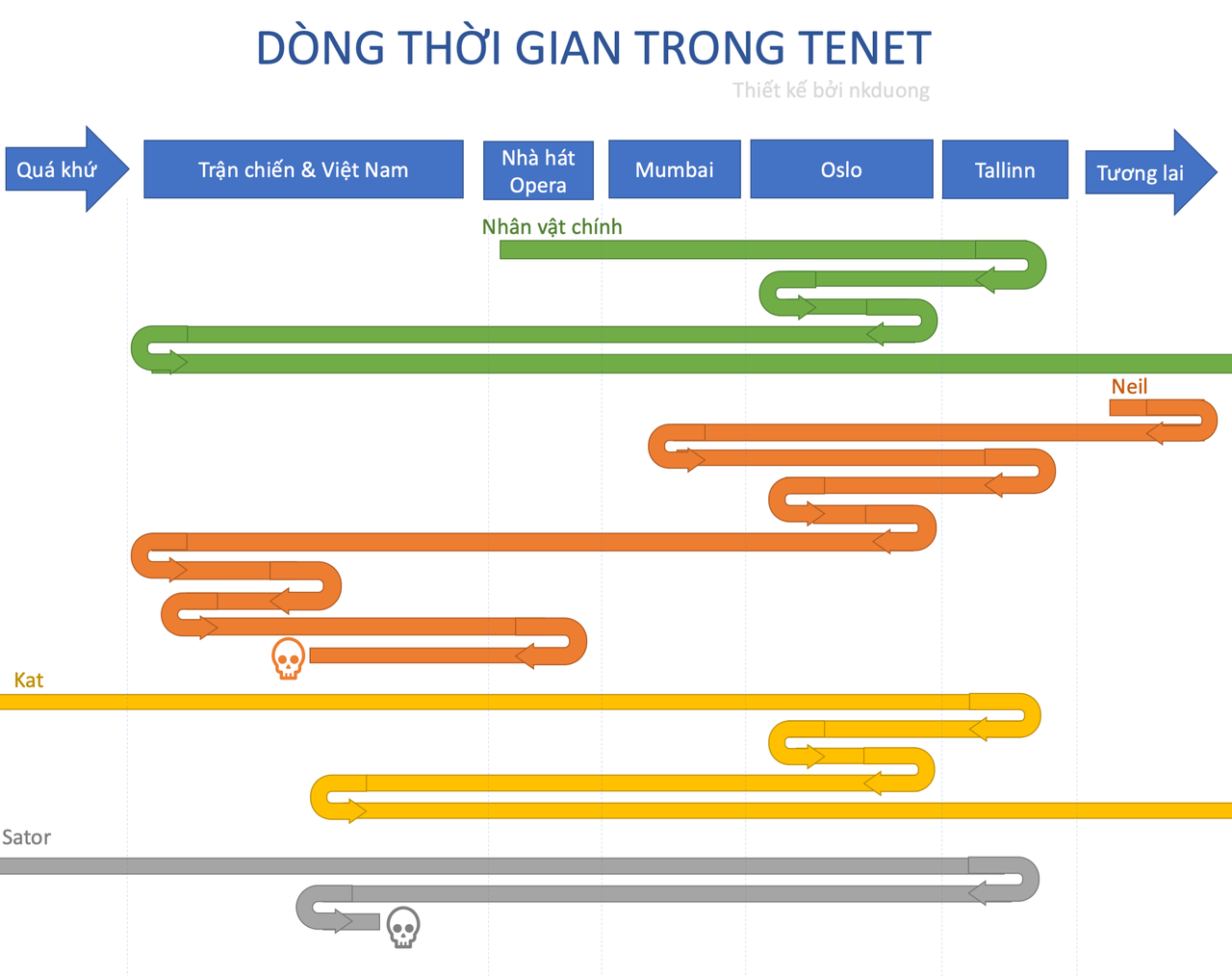 DÒNG THỜI GIAN TRONG TENET

Thiết kế bởi nkduong

Quá khứ

Trận chiến & Việt Nam

Nhà hát Opera

Mumbai

Oslo

Tallinn

Tương lai

Nhân vật chính

Neil

Kat

Sator